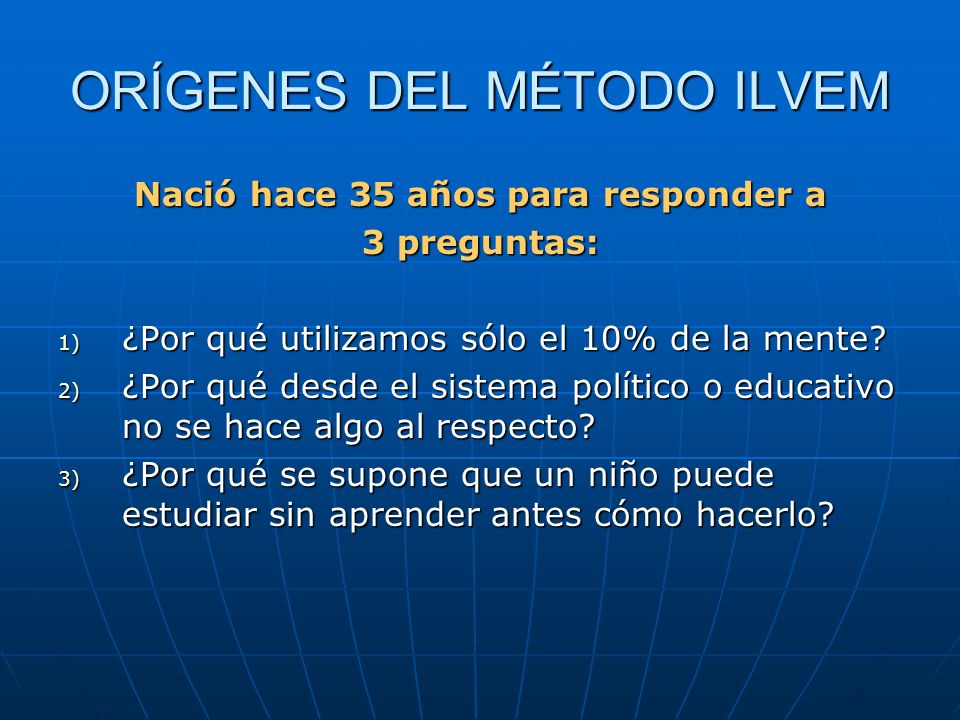 ORÍGENES DEL MÉTODO ILVEM

Nació hace 35 años para responder a 3 preguntas:

1) ¿Por qué utilizamos sólo el 10% de la mente?
2) ¿Por qué desde el sistema político o educativo no se hace algo al respecto?
3) ¿Por qué se supone que un niño puede estudiar sin aprender antes cómo hacerlo?